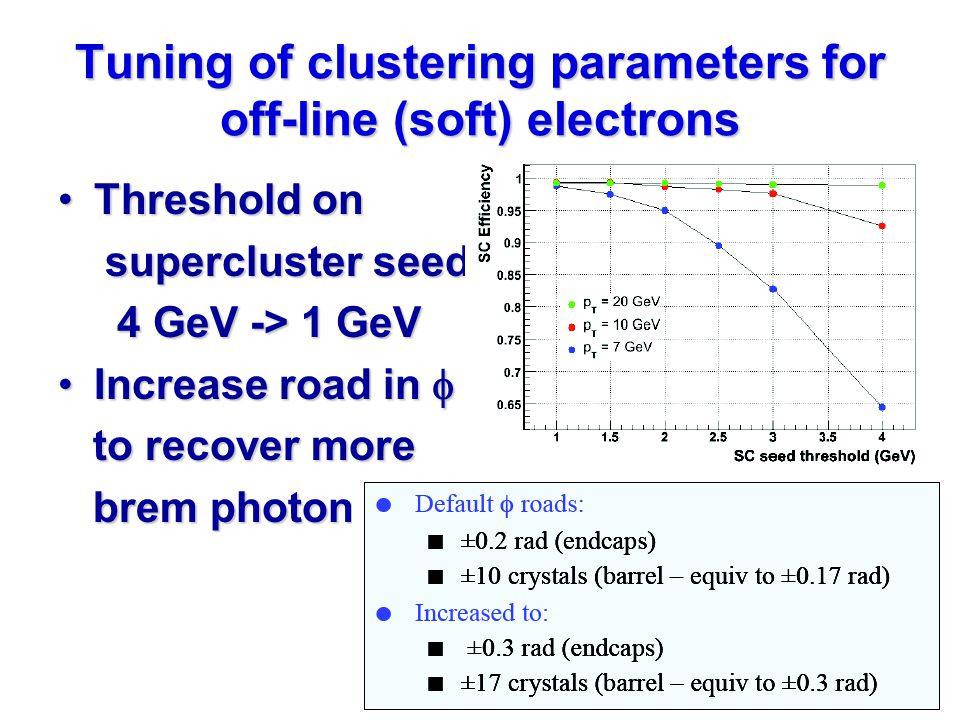 Tuning of clustering parameters for off-line (soft) electrons

• Threshold on supercluster seed 4 GeV -> 1 GeV
• Increase road in $\phi$ to recover more brem photon

SC Efficiency
1
0.95
0.9
0.85
0.8
0.75
0.7
0.65
$p_T$ = 20 GeV
$p_T$ = 10 GeV
$p_T$ = 7 GeV
1 1.5 2 2.5 3 3.5 4
SC seed threshold (GeV)

● Default $\phi$ roads:
■ ±0.2 rad (endcaps)
■ ±10 crystals (barrel – equiv to ±0.17 rad)
● Increased to:
■ ±0.3 rad (endcaps)
■ ±17 crystals (barrel – equiv to ±0.3 rad)